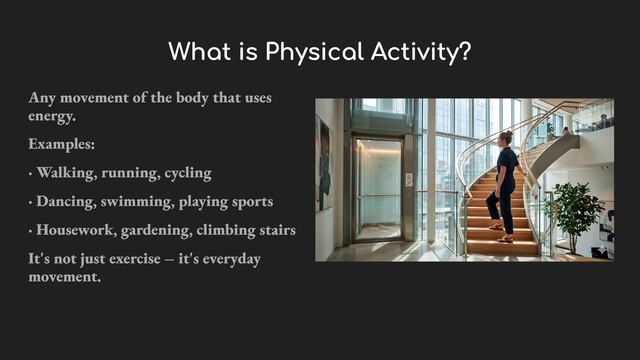 What is Physical Activity?

Any movement of the body that uses energy.

Examples:

· Walking, running, cycling

· Dancing, swimming, playing sports

· Housework, gardening, climbing stairs

It's not just exercise – it's everyday movement.